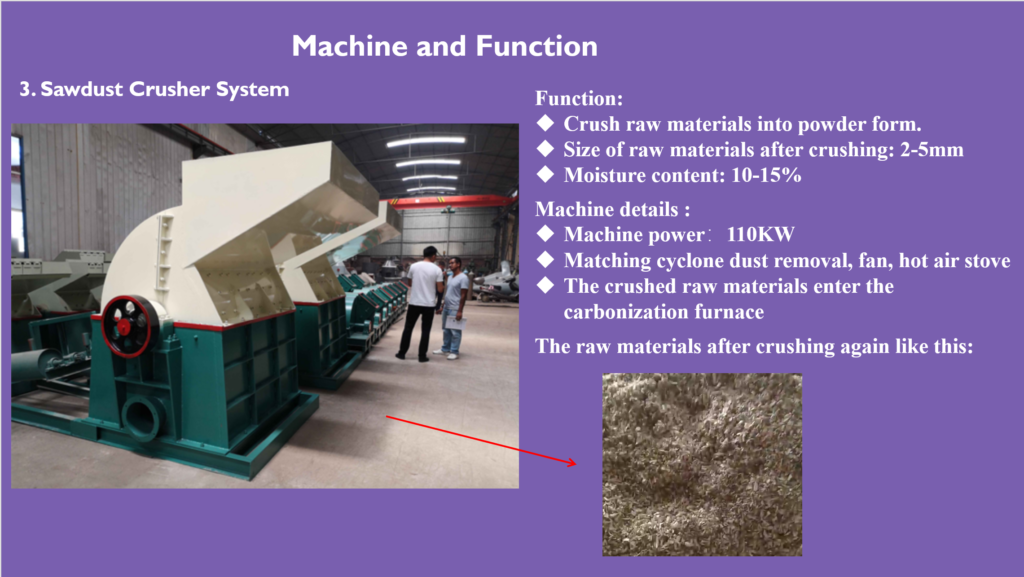 Machine and Function

3. Sawdust Crusher System

Function:
◆ Crush raw materials into powder form.
◆ Size of raw materials after crushing: 2-5mm
◆ Moisture content: 10-15%

Machine details :
◆ Machine power： 110KW
◆ Matching cyclone dust removal, fan, hot air stove
◆ The crushed raw materials enter the carbonization furnace

The raw materials after crushing again like this: